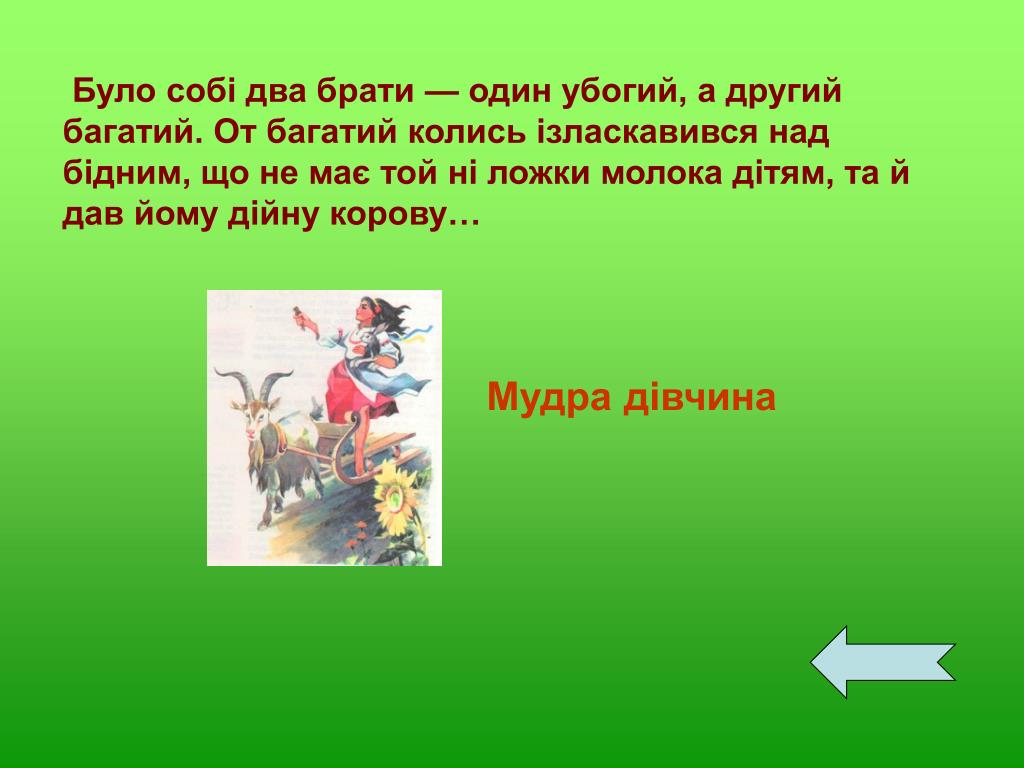 Було собі два брати — один убогий, а другий багатий. От багатий колись ізласкавився над бідним, що не має той ні ложки молока дітям, та й дав йому дійну корову…

Мудра дівчина